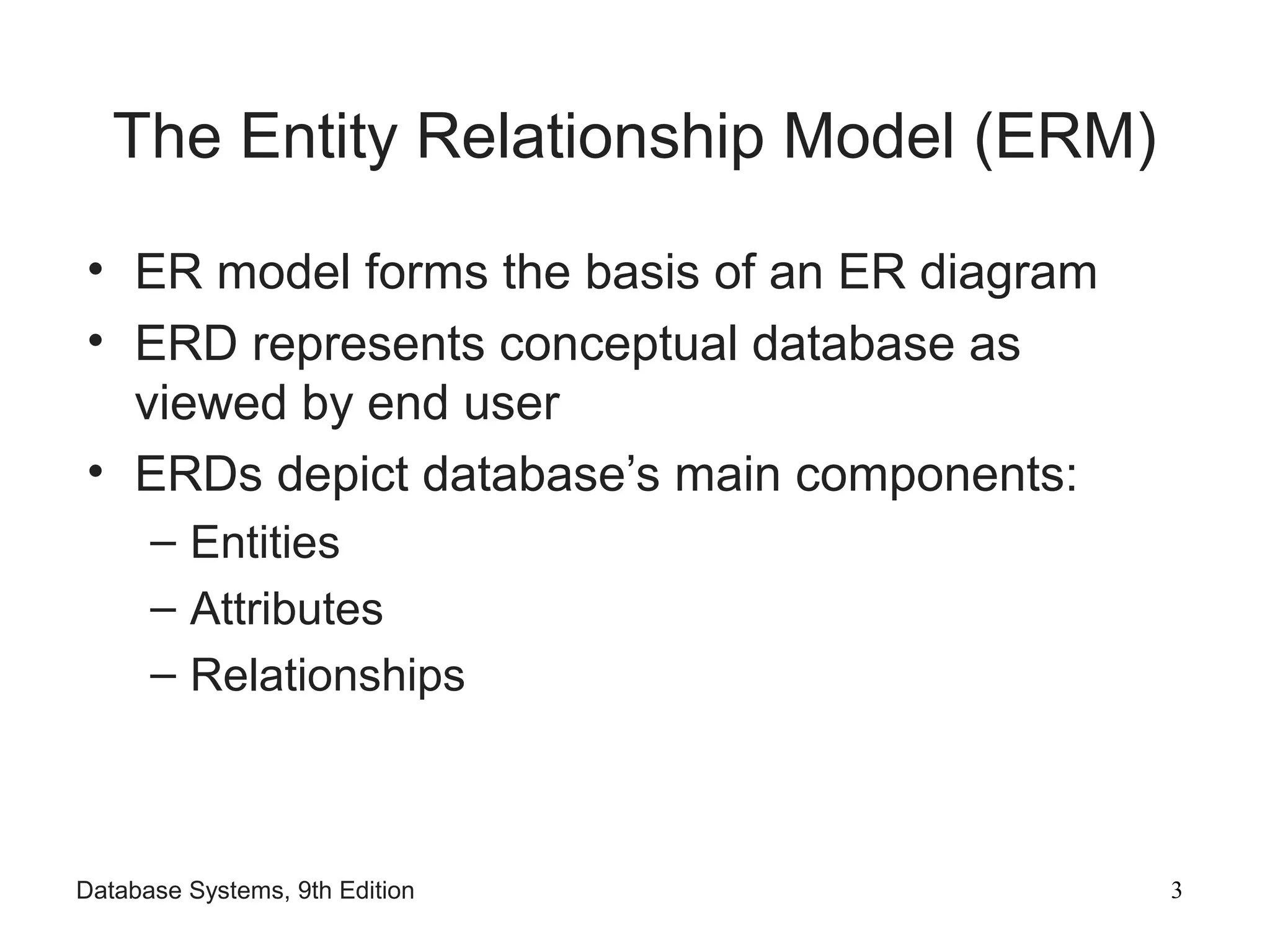 The Entity Relationship Model (ERM)

• ER model forms the basis of an ER diagram
• ERD represents conceptual database as viewed by end user
• ERDs depict database’s main components:
– Entities
– Attributes
– Relationships

Database Systems, 9th Edition
3